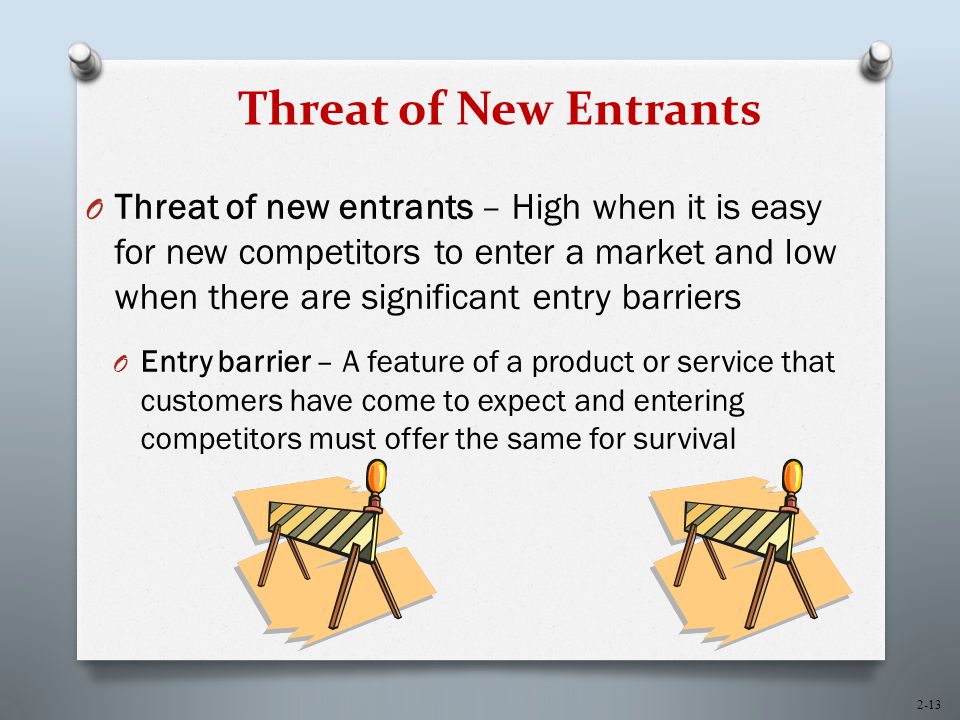 Threat of New Entrants

O Threat of new entrants – High when it is easy for new competitors to enter a market and low when there are significant entry barriers

O Entry barrier – A feature of a product or service that customers have come to expect and entering competitors must offer the same for survival

2-13